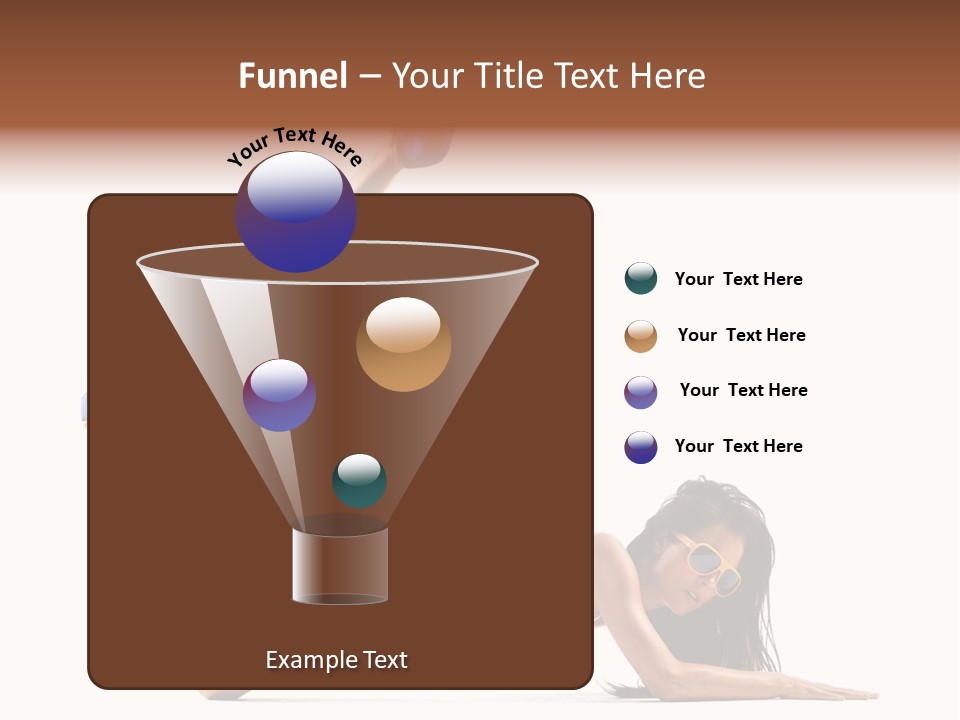 Funnel – Your Title Text Here

Your Text Here

Your Text Here

Your Text Here

Your Text Here

Your Text Here

Example Text